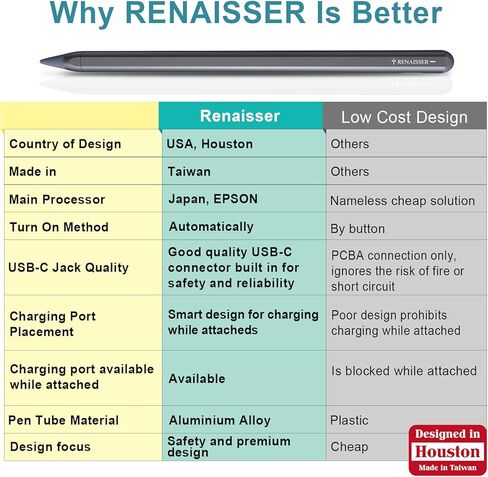 Why RENAISSER Is Better

RENAISSER

| | Renaisser | Low Cost Design |
|---|---|---|
| Country of Design | USA, Houston | Others |
| Made in | Taiwan | Others |
| Main Processor | Japan, EPSON | Nameless cheap solution |
| Turn On Method | Automatically | By button |
| USB-C Jack Quality | Good quality USB-C connector built in for safety and reliability | PCBA connection only, ignores the risk of fire or short circuit |
| Charging Port Placement | Smart design for charging while attacheds | Poor design prohibits charging while attached |
| Charging port available while attached | Available | Is blocked while attached |
| Pen Tube Material | Aluminium Alloy | Plastic |
| Design focus | Safety and premium design | Cheap |

Designed in Houston Made in Taiwan